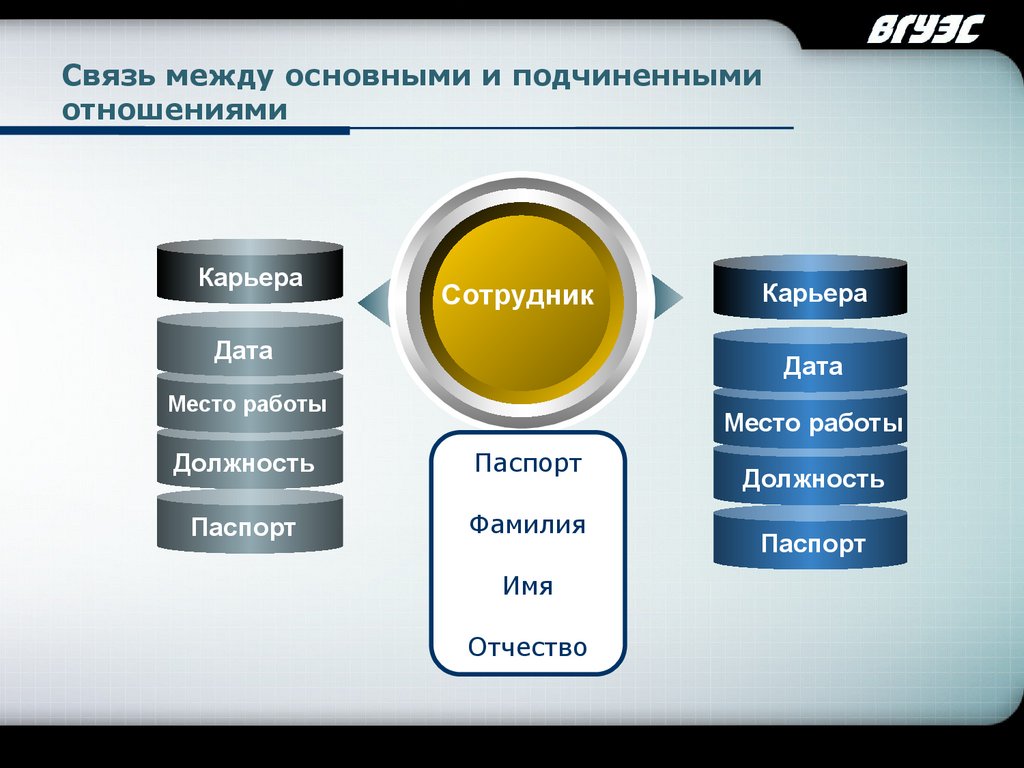 ВГУЭС

Связь между основными и подчиненными отношениями

Карьера
Дата
Место работы
Должность
Паспорт

Сотрудник

Паспорт
Фамилия
Имя
Отчество

Карьера
Дата
Место работы
Должность
Паспорт